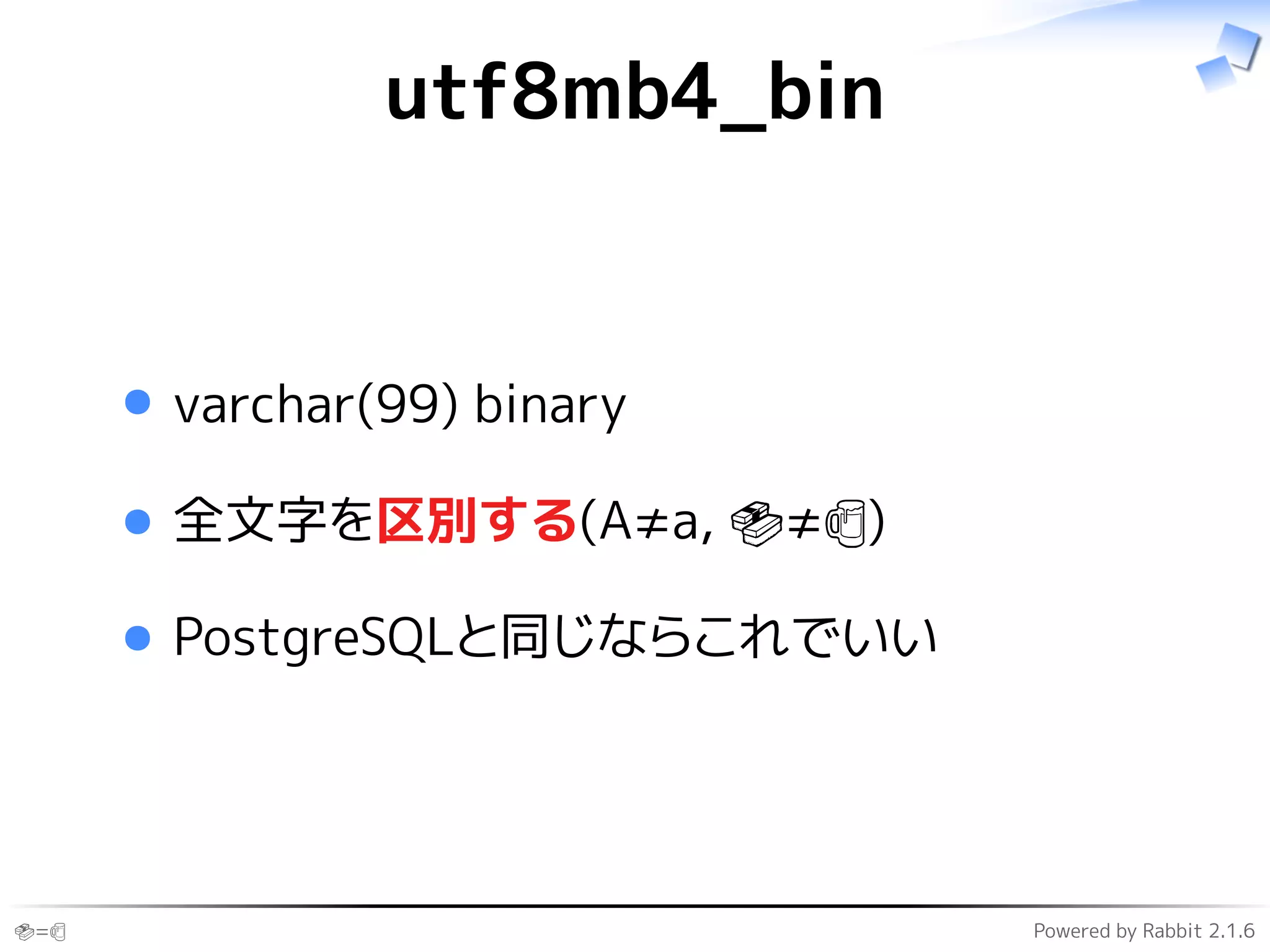 utf8mb4_bin

varchar(99) binary

全文字を区別する(A≠a, 🍣≠🍺)

PostgreSQLと同じならこれでいい

🍣=🍺

Powered by Rabbit 2.1.6